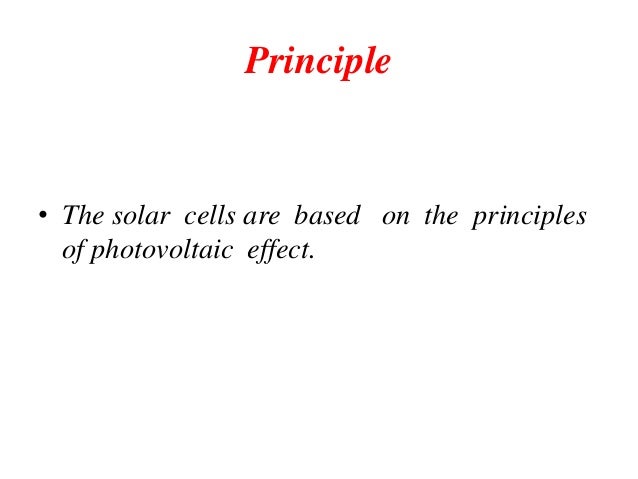 Principle

• The solar cells are based on the principles of photovoltaic effect.